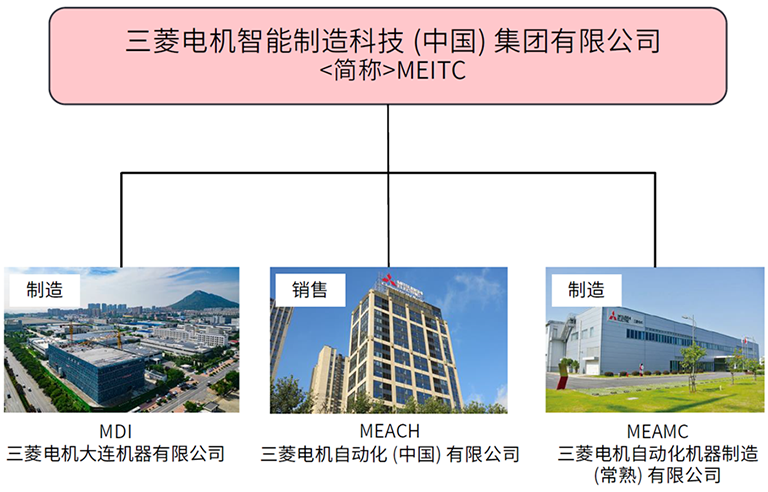 三菱电机智能制造科技 (中国) 集团有限公司
<简称>MEITC

制造

MDI
三菱电机大连机器有限公司

销售

MEACH
三菱电机自动化 (中国) 有限公司

制造

MEAMC
三菱电机自动化机器制造 (常熟) 有限公司